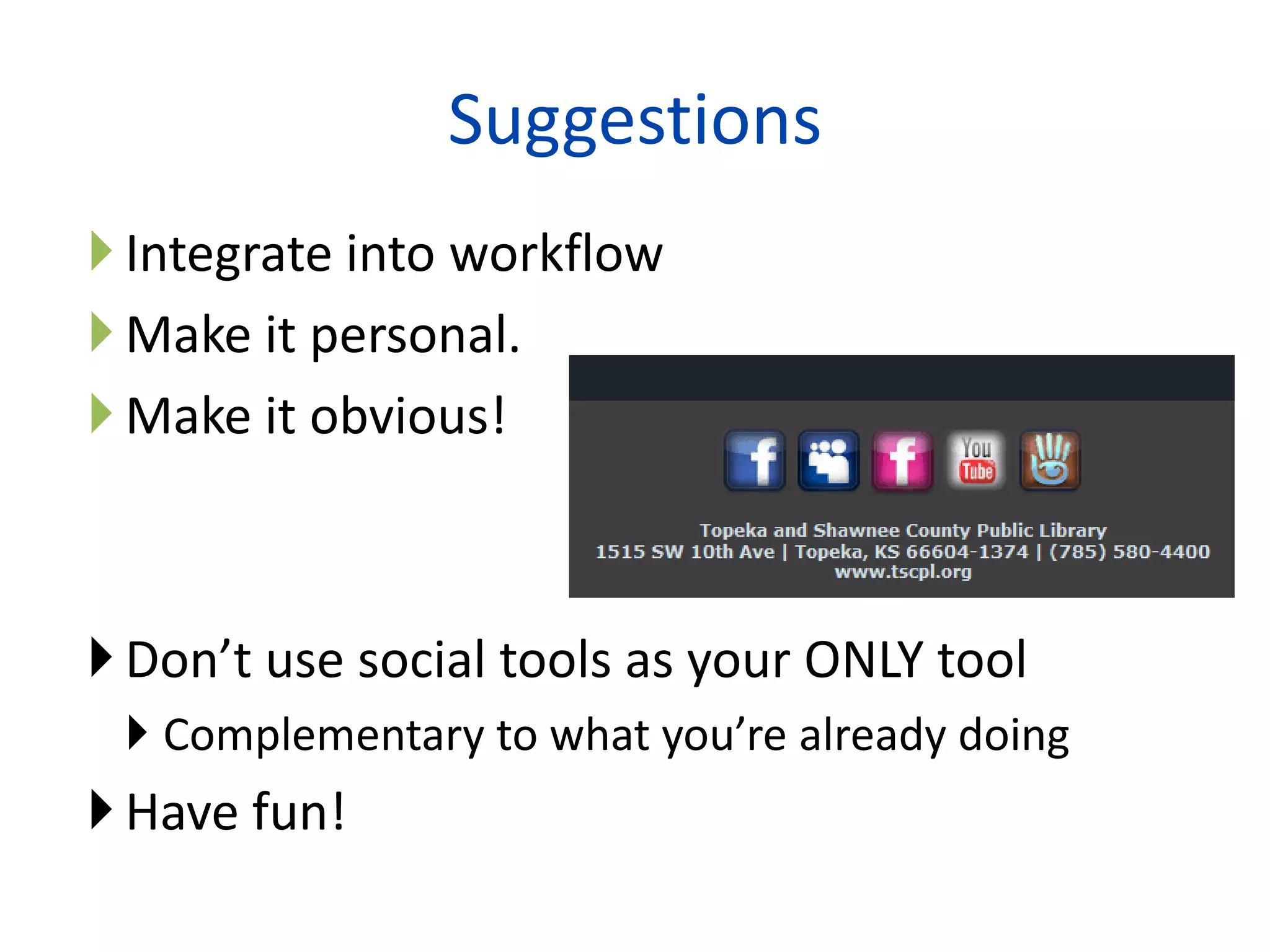 Suggestions

Integrate into workflow

Make it personal.

Make it obvious!

f f You Tube

Topeka and Shawnee County Public Library
1515 SW 10th Ave | Topeka, KS 66604-1374 | (785) 580-4400
www.tscpl.org

Don’t use social tools as your ONLY tool

Complementary to what you’re already doing

Have fun!